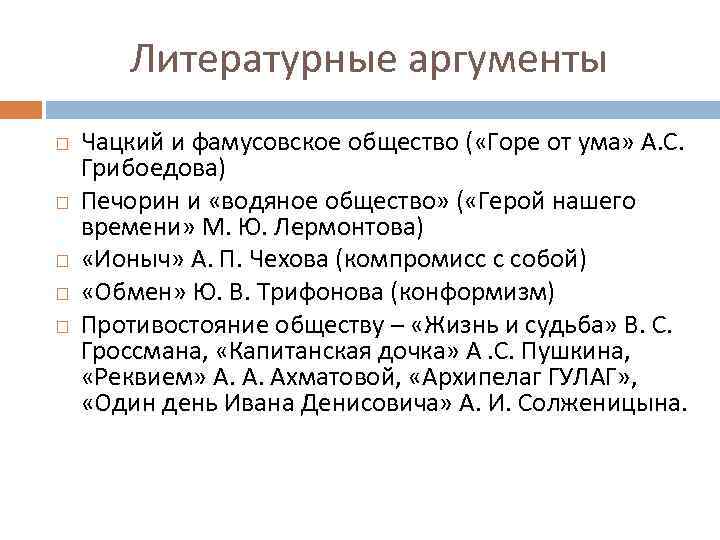 Литературные аргументы

Чацкий и фамусовское общество («Горе от ума» А.С. Грибоедова)

Печорин и «водяное общество» («Герой нашего времени» М. Ю. Лермонтова)

«Ионыч» А. П. Чехова (компромисс с собой)

«Обмен» Ю. В. Трифонова (конформизм)

Противостояние обществу – «Жизнь и судьба» В. С. Гроссмана, «Капитанская дочка» А .С. Пушкина, «Реквием» А. А. Ахматовой, «Архипелаг ГУЛАГ», «Один день Ивана Денисовича» А. И. Солженицына.